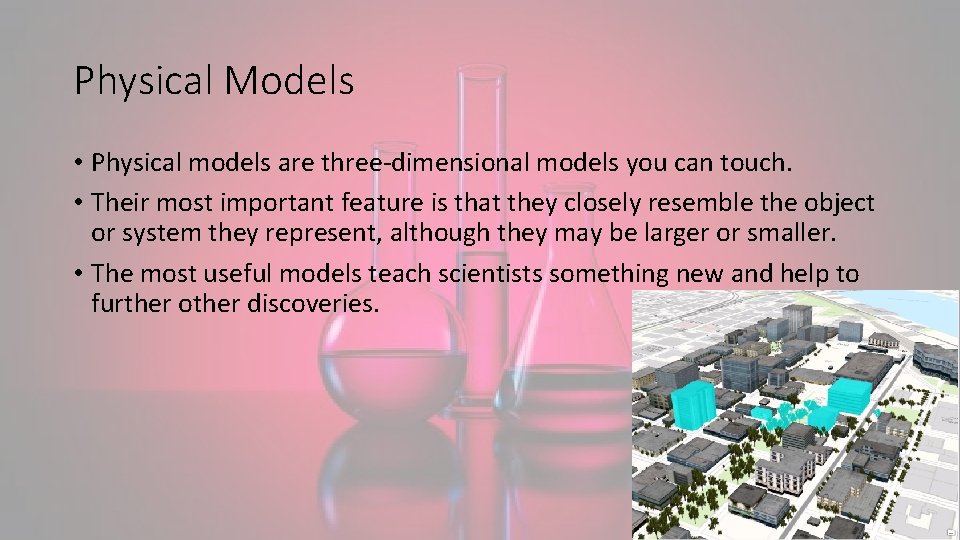 Physical Models

• Physical models are three-dimensional models you can touch.

• Their most important feature is that they closely resemble the object or system they represent, although they may be larger or smaller.

• The most useful models teach scientists something new and help to further other discoveries.